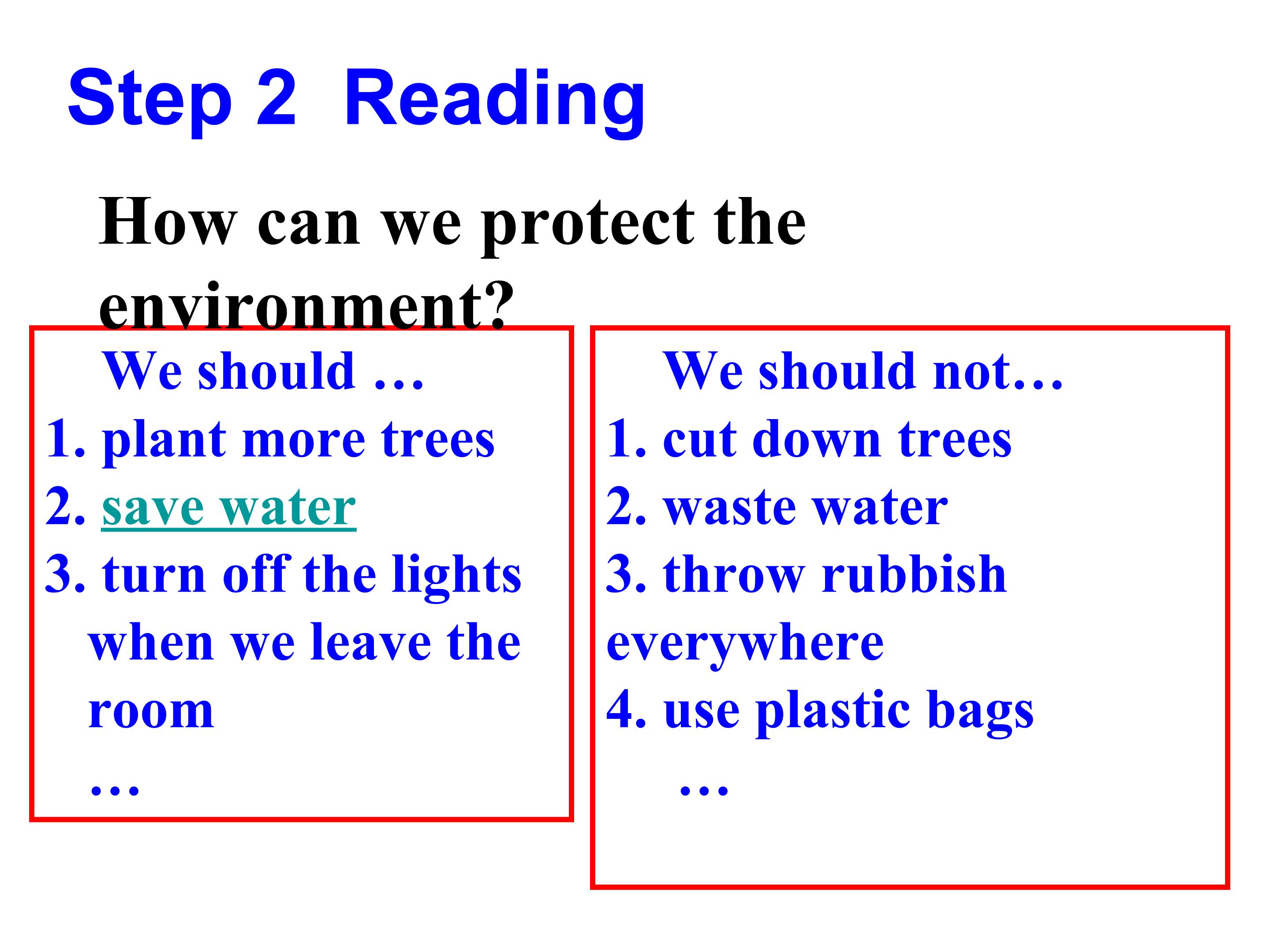 Step 2 Reading

How can we protect the environment?

We should …
1. plant more trees
2. save water
3. turn off the lights when we leave the room
…

We should not…
1. cut down trees
2. waste water
3. throw rubbish everywhere
4. use plastic bags
…